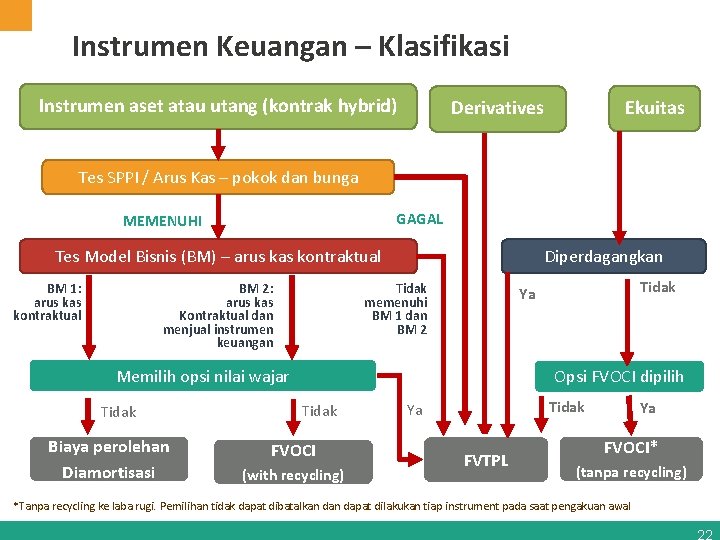 Instrumen Keuangan – Klasifikasi

Instrumen aset atau utang (kontrak hybrid)

Derivatives

Ekuitas

Tes SPPI / Arus Kas – pokok dan bunga

MEMENUHI

GAGAL

Tes Model Bisnis (BM) – arus kas kontraktual

Diperdagangkan

BM 1: arus kas kontraktual

BM 2: arus kas Kontraktual dan menjual instrumen keuangan

Tidak memenuhi BM 1 dan BM 2

Ya

Tidak

Memilih opsi nilai wajar

Opsi FVOCI dipilih

Tidak

Tidak

Ya

Tidak

Ya

Biaya perolehan Diamortisasi

FVOCI (with recycling)

FVTPL

FVOCI* (tanpa recycling)

*Tanpa recycling ke laba rugi. Pemilihan tidak dapat dibatalkan dan dapat dilakukan tiap instrument pada saat pengakuan awal

22